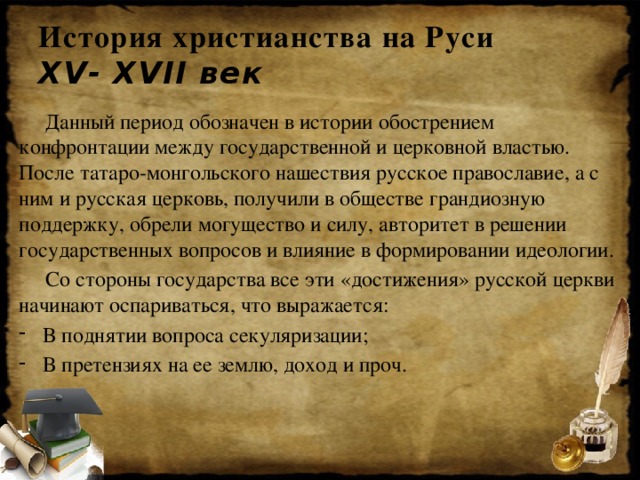 История христианства на Руси
XV- XVII век

Данный период обозначен в истории обострением конфронтации между государственной и церковной властью. После татаро-монгольского нашествия русское православие, а с ним и русская церковь, получили в обществе грандиозную поддержку, обрели могущество и силу, авторитет в решении государственных вопросов и влияние в формировании идеологии.

Со стороны государства все эти «достижения» русской церкви начинают оспариваться, что выражается:

- В поднятии вопроса секуляризации;
- В претензиях на ее землю, доход и проч.